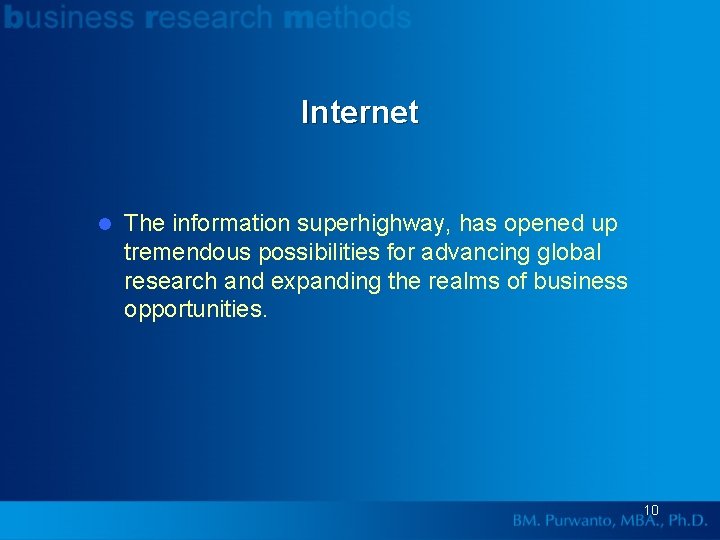 business research methods

Internet

The information superhighway, has opened up tremendous possibilities for advancing global research and expanding the realms of business opportunities.

10

BM. Purwanto, MBA., Ph.D.